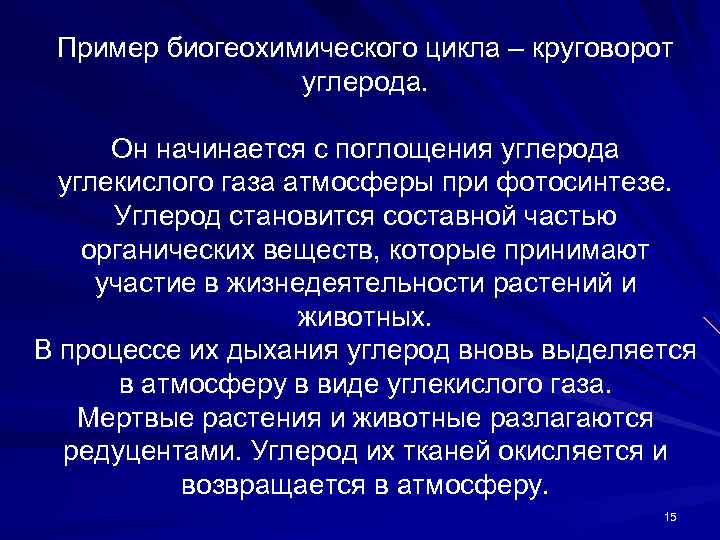 Пример биогеохимического цикла – круговорот углерода.

Он начинается с поглощения углерода углекислого газа атмосферы при фотосинтезе. Углерод становится составной частью органических веществ, которые принимают участие в жизнедеятельности растений и животных.
В процессе их дыхания углерод вновь выделяется в атмосферу в виде углекислого газа.
Мертвые растения и животные разлагаются редуцентами. Углерод их тканей окисляется и возвращается в атмосферу.

15